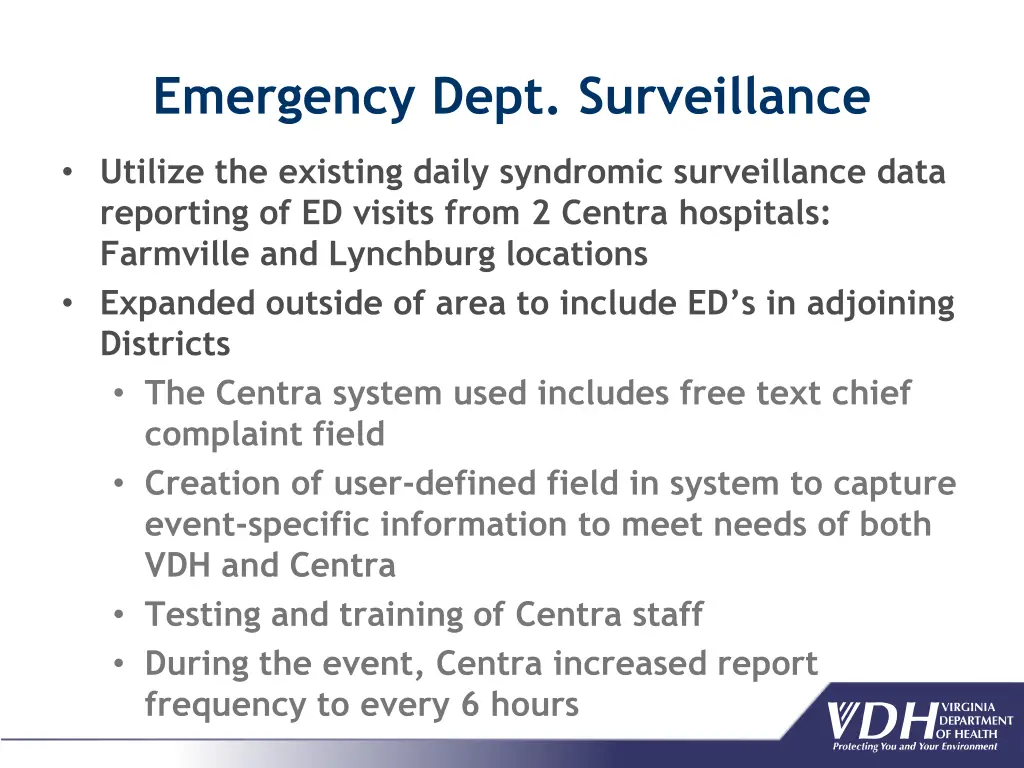 Emergency Dept. Surveillance

• Utilize the existing daily syndromic surveillance data reporting of ED visits from 2 Centra hospitals: Farmville and Lynchburg locations
• Expanded outside of area to include ED's in adjoining Districts
  • The Centra system used includes free text chief complaint field
  • Creation of user-defined field in system to capture event-specific information to meet needs of both VDH and Centra
  • Testing and training of Centra staff
  • During the event, Centra increased report frequency to every 6 hours

VDH VIRGINIA DEPARTMENT OF HEALTH
Protecting You and Your Environment